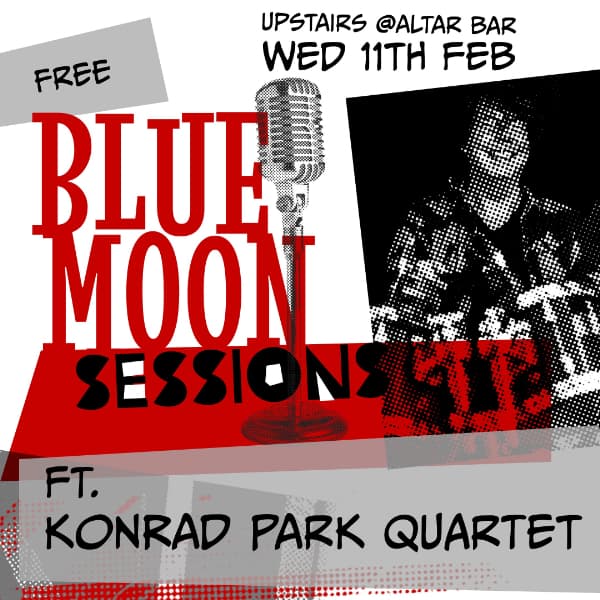 UPSTAIRS @ALTAR BAR
WED 11TH FEB

FREE

BLUE MOON SESSIONS

FT.
KONRAD PARK QUARTET